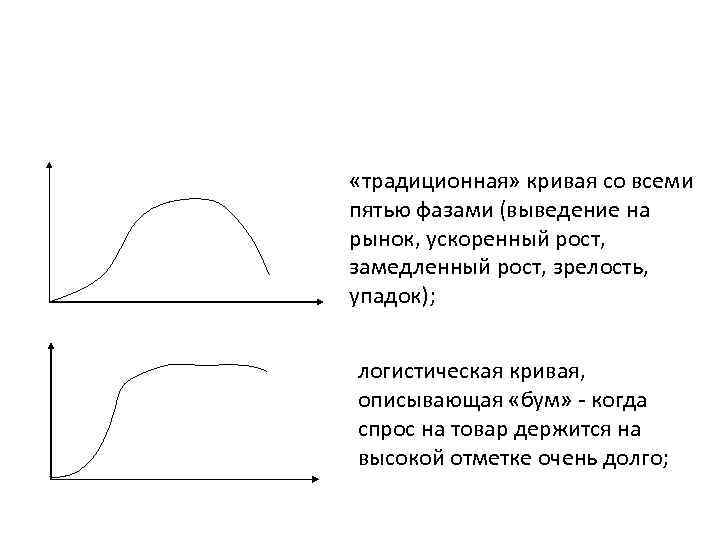 «традиционная» кривая со всеми пятью фазами (выведение на рынок, ускоренный рост, замедленный рост, зрелость, упадок);

логистическая кривая, описывающая «бум» - когда спрос на товар держится на высокой отметке очень долго;